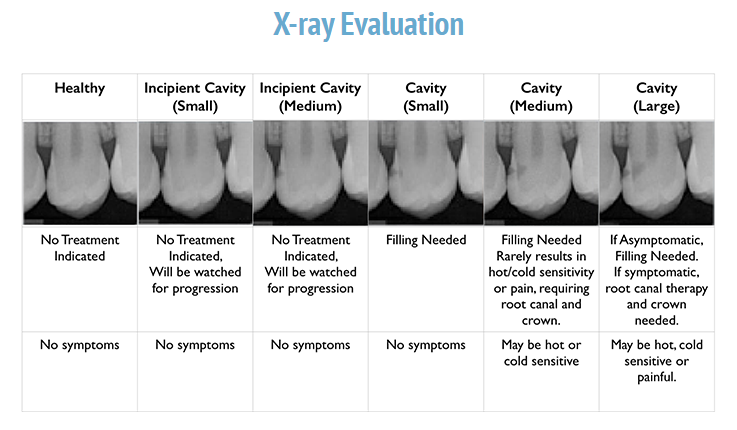 X-ray Evaluation

| Healthy | Incipient Cavity (Small) | Incipient Cavity (Medium) | Cavity (Small) | Cavity (Medium) | Cavity (Large) |
|---|---|---|---|---|---|
| | | | | | |
| No Treatment Indicated | No Treatment Indicated, Will be watched for progression | No Treatment Indicated, Will be watched for progression | Filling Needed | Filling Needed Rarely results in hot/cold sensitivity or pain, requiring root canal and crown. | If Asymptomatic, Filling Needed. If symptomatic, root canal therapy and crown needed. |
| No symptoms | No symptoms | No symptoms | No symptoms | May be hot or cold sensitive | May be hot, cold sensitive or painful. |